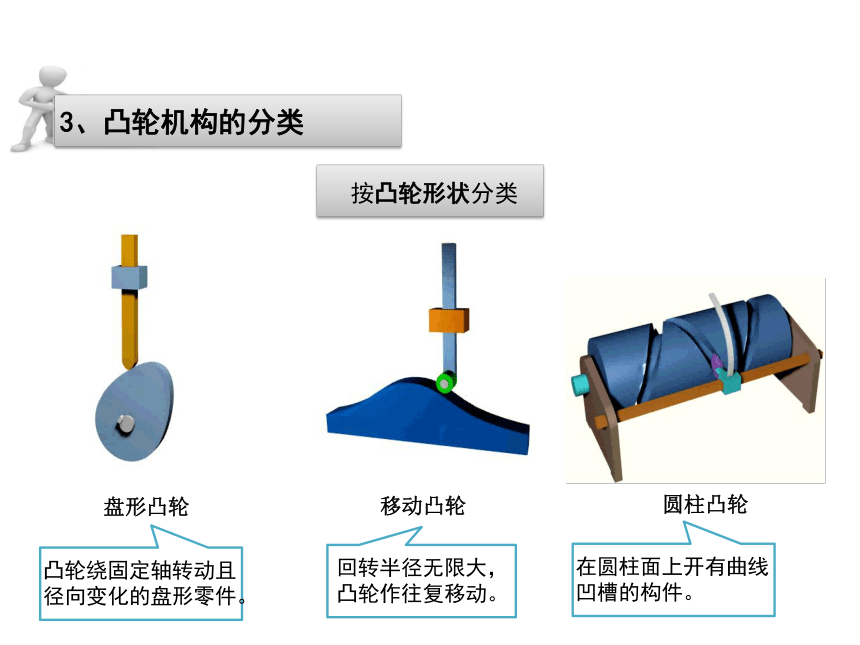 3、凸轮机构的分类

按凸轮形状分类

盘形凸轮

凸轮绕固定轴转动且径向变化的盘形零件。

移动凸轮

回转半径无限大，凸轮作往复移动。

圆柱凸轮

在圆柱面上开有曲线凹槽的构件。